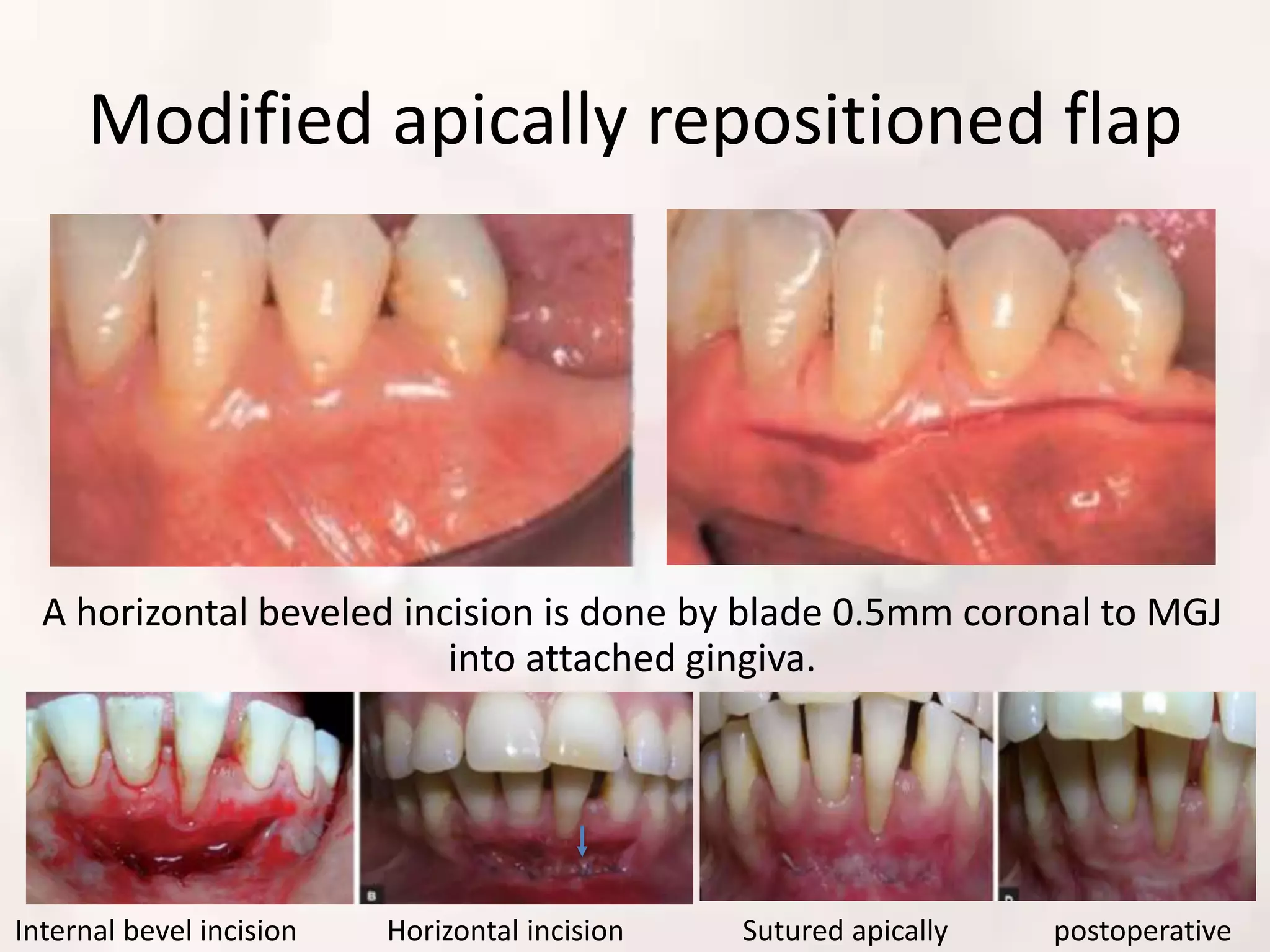 Modified apically repositioned flap

A horizontal beveled incision is done by blade 0.5mm coronal to MGJ into attached gingiva.

B

Internal bevel incision

Horizontal incision

Sutured apically

postoperative